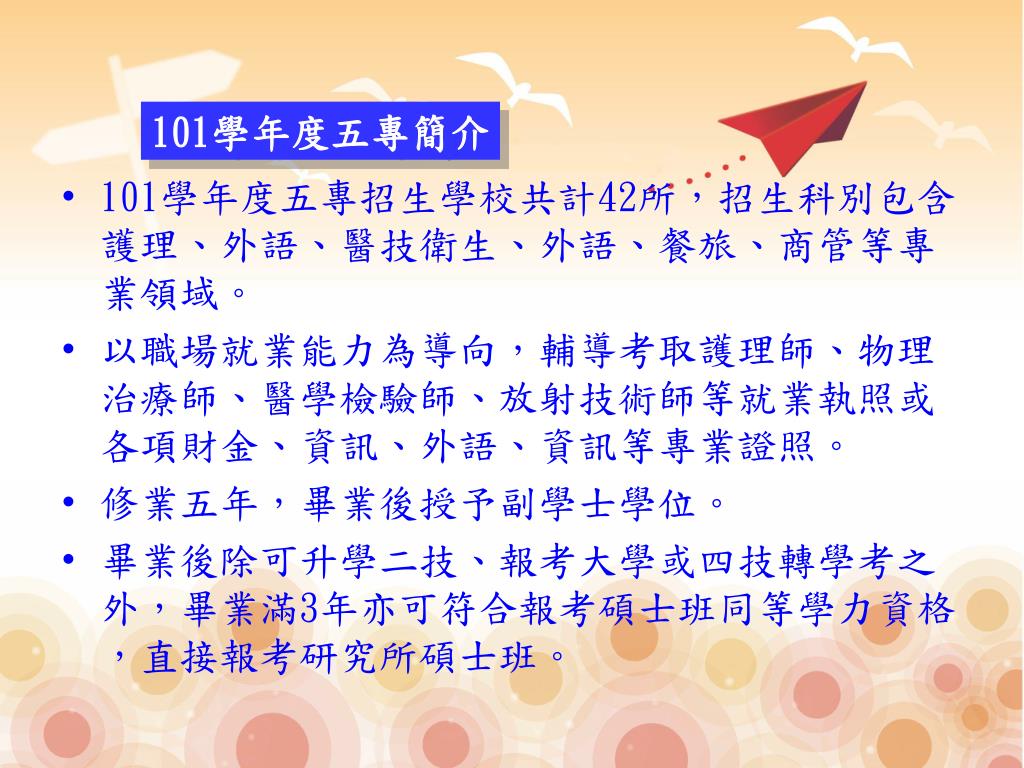 101學年度五專簡介

• 101學年度五專招生學校共計42所，招生科別包含護理、外語、醫技衛生、外語、餐旅、商管等專業領域。

• 以職場就業能力為導向，輔導考取護理師、物理治療師、醫學檢驗師、放射技術師等就業執照或各項財金、資訊、外語、資訊等專業證照。

• 修業五年，畢業後授予副學士學位。

• 畢業後除可升學二技、報考大學或四技轉學考之外，畢業滿3年亦可符合報考碩士班同等學力資格，直接報考研究所碩士班。